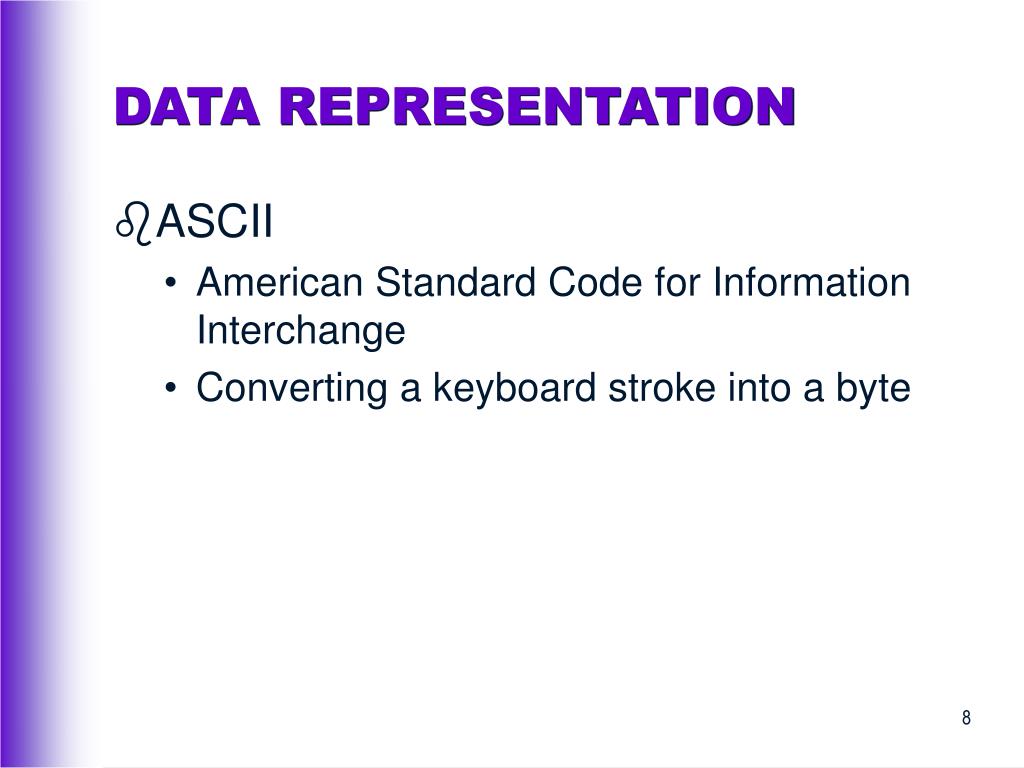 DATA REPRESENTATION

ASCII

• American Standard Code for Information Interchange
• Converting a keyboard stroke into a byte

8